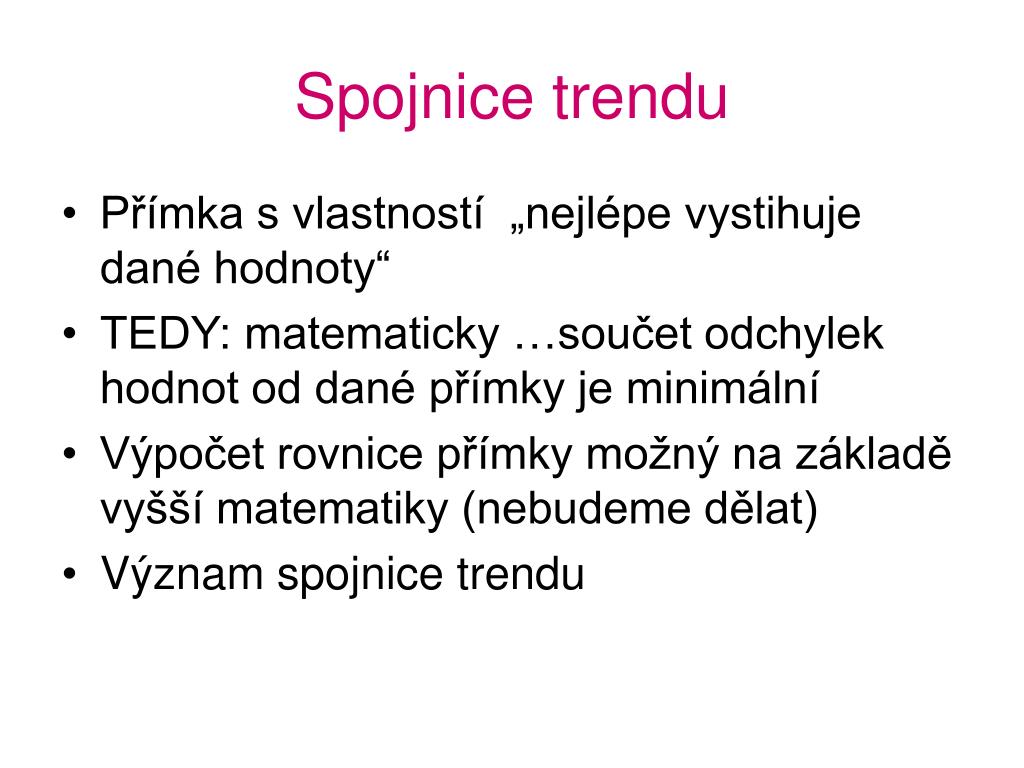 Spojnice trendu

• Přímka s vlastností „nejlépe vystihuje dané hodnoty“
• TEDY: matematicky …součet odchylek hodnot od dané přímky je minimální
• Výpočet rovnice přímky možný na základě vyšší matematiky (nebudeme dělat)
• Význam spojnice trendu